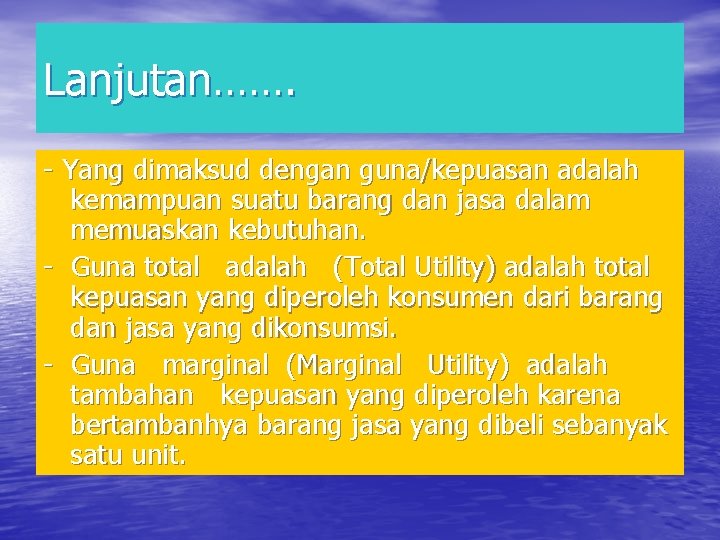 Lanjutan…….

- Yang dimaksud dengan guna/kepuasan adalah kemampuan suatu barang dan jasa dalam memuaskan kebutuhan.

- Guna total adalah (Total Utility) adalah total kepuasan yang diperoleh konsumen dari barang dan jasa yang dikonsumsi.

- Guna marginal (Marginal Utility) adalah tambahan kepuasan yang diperoleh karena bertambanhya barang jasa yang dibeli sebanyak satu unit.